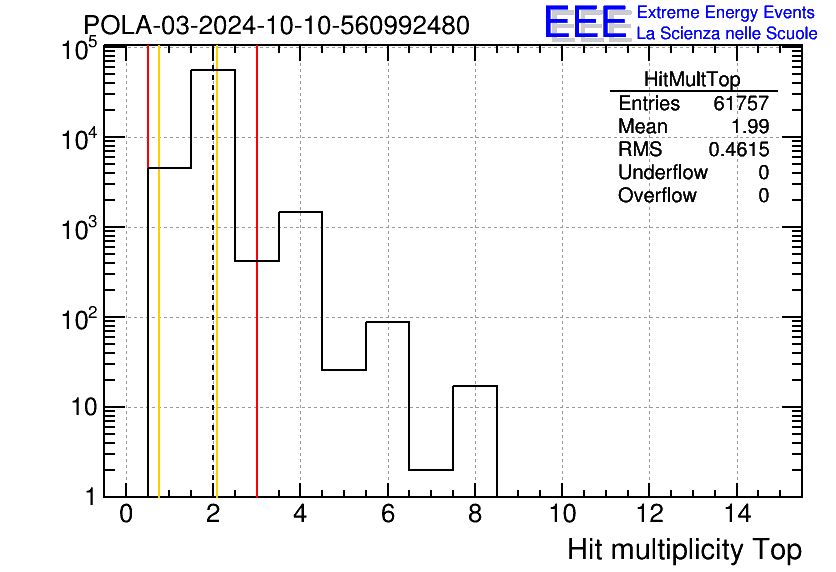 POLA-03-2024-10-10-560992480

EEE Extreme Energy Events
La Scienza nelle Scuole

| HitMultTop | |
|---|---|
| Entries | 61757 |
| Mean | 1.99 |
| RMS | 0.4615 |
| Underflow | 0 |
| Overflow | 0 |

$10^5$
$10^4$
$10^3$
$10^2$
10
1

0 2 4 6 8 10 12 14

Hit multiplicity Top